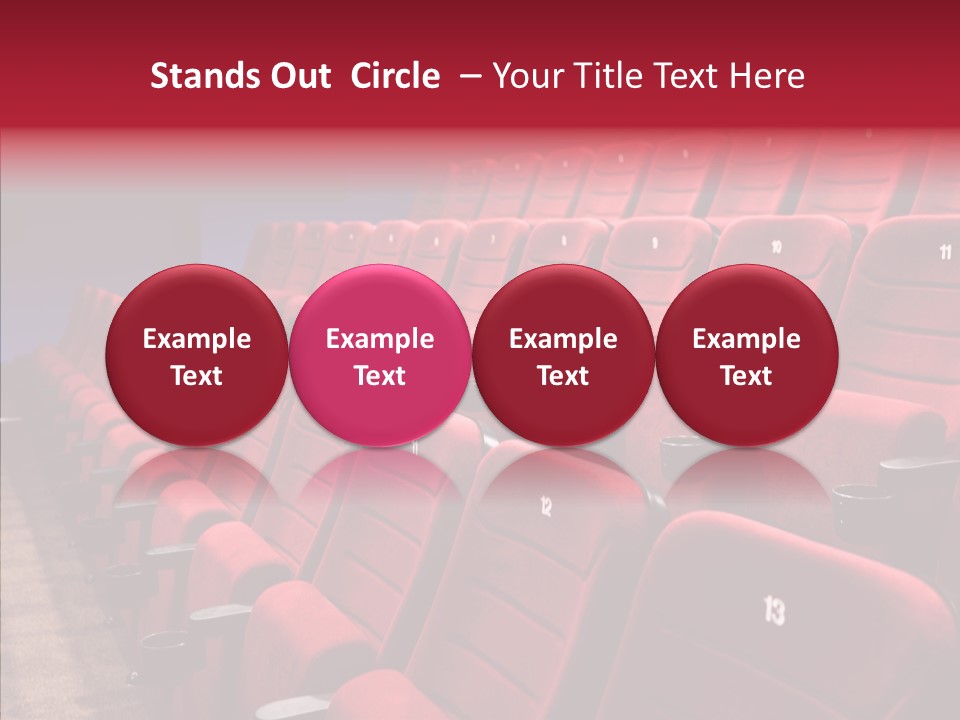 Stands Out Circle – Your Title Text Here

Example Text

Example Text

Example Text

Example Text

10

11

12

13